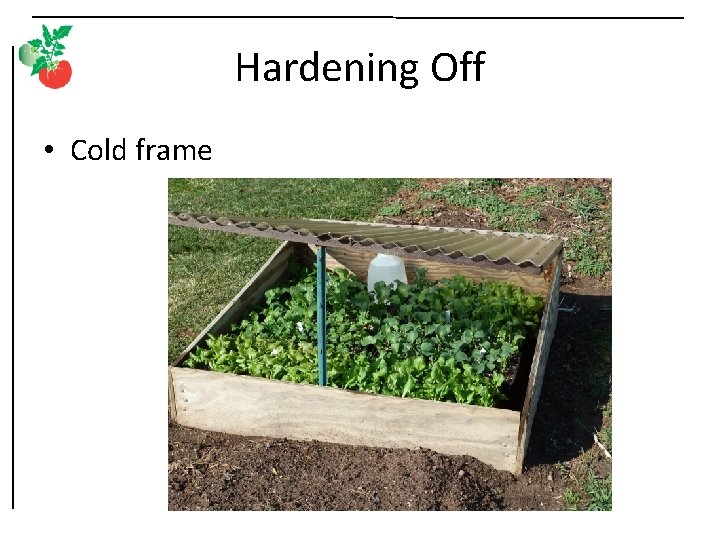 Hardening Off

• Cold frame